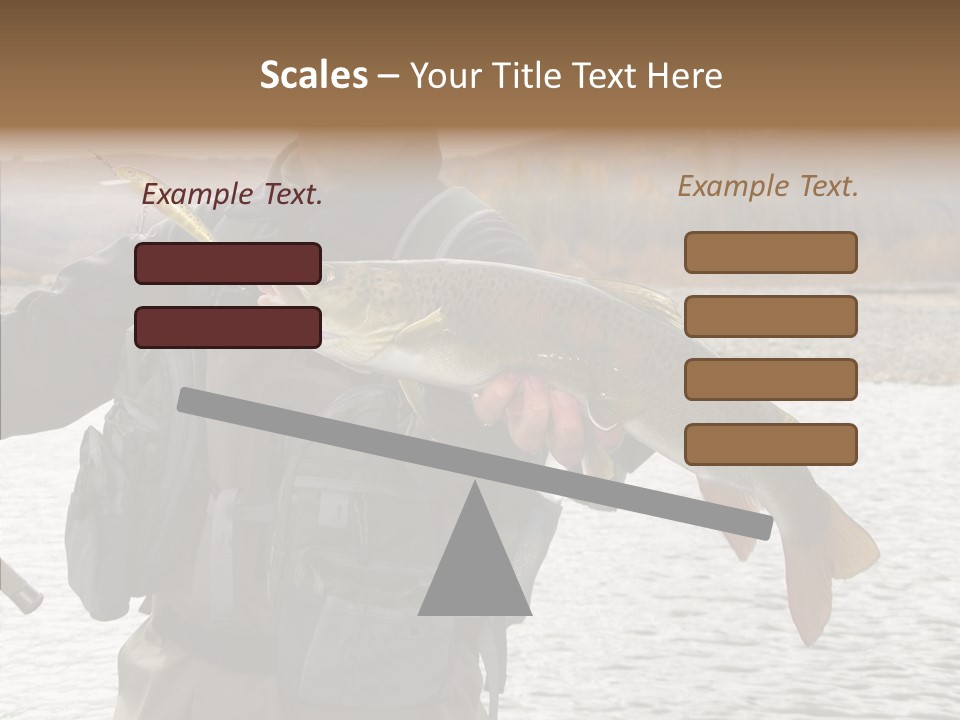 Scales – Your Title Text Here

Example Text.

Example Text.